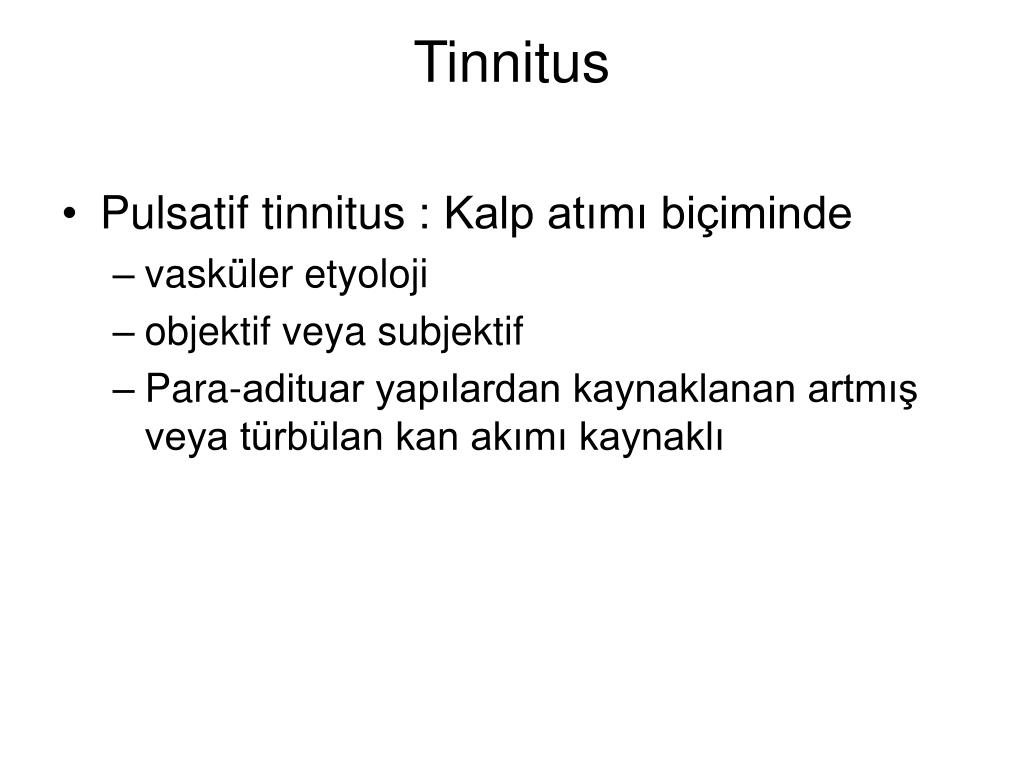 Tinnitus

• Pulsatif tinnitus : Kalp atımı biçiminde
– vasküler etyoloji
– objektif veya subjektif
– Para-adituar yapılardan kaynaklanan artmış veya türbülan kan akımı kaynaklı